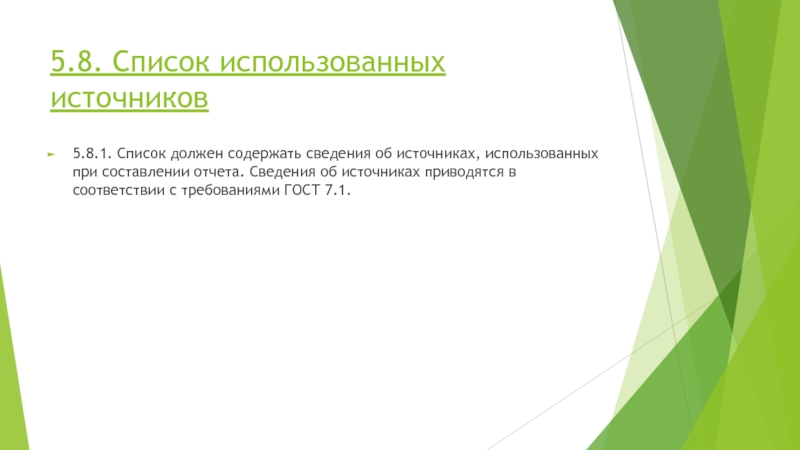 5.8. Список использованных источников

5.8.1. Список должен содержать сведения об источниках, использованных при составлении отчета. Сведения об источниках приводятся в соответствии с требованиями ГОСТ 7.1.